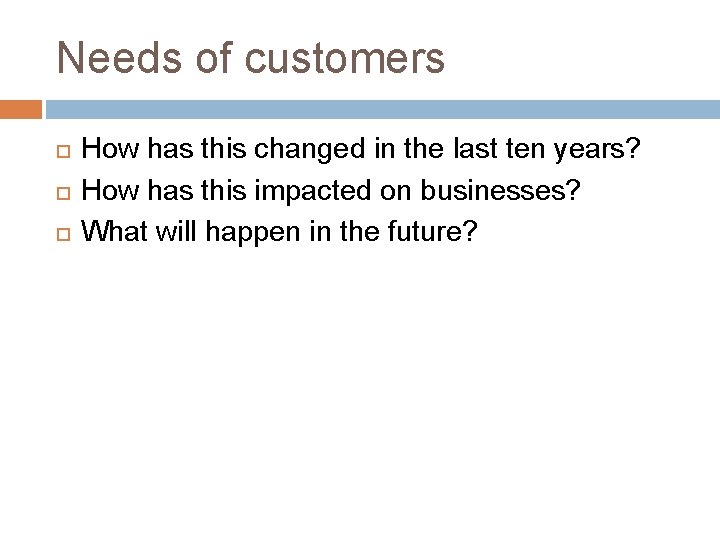 Needs of customers

How has this changed in the last ten years?
How has this impacted on businesses?
What will happen in the future?